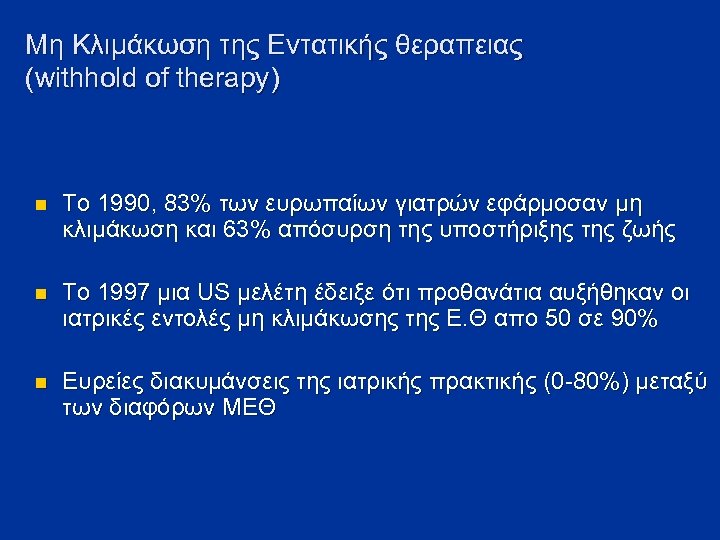 Μη Κλιμάκωση της Εντατικής θεραπειας (withhold of therapy)

Το 1990, 83% των ευρωπαίων γιατρών εφάρμοσαν μη κλιμάκωση και 63% απόσυρση της υποστήριξης της ζωής

Το 1997 μια US μελέτη έδειξε ότι προθανάτια αυξήθηκαν οι ιατρικές εντολές μη κλιμάκωσης της Ε.Θ απο 50 σε 90%

Ευρείες διακυμάνσεις της ιατρικής πρακτικής (0-80%) μεταξύ των διαφόρων ΜΕΘ